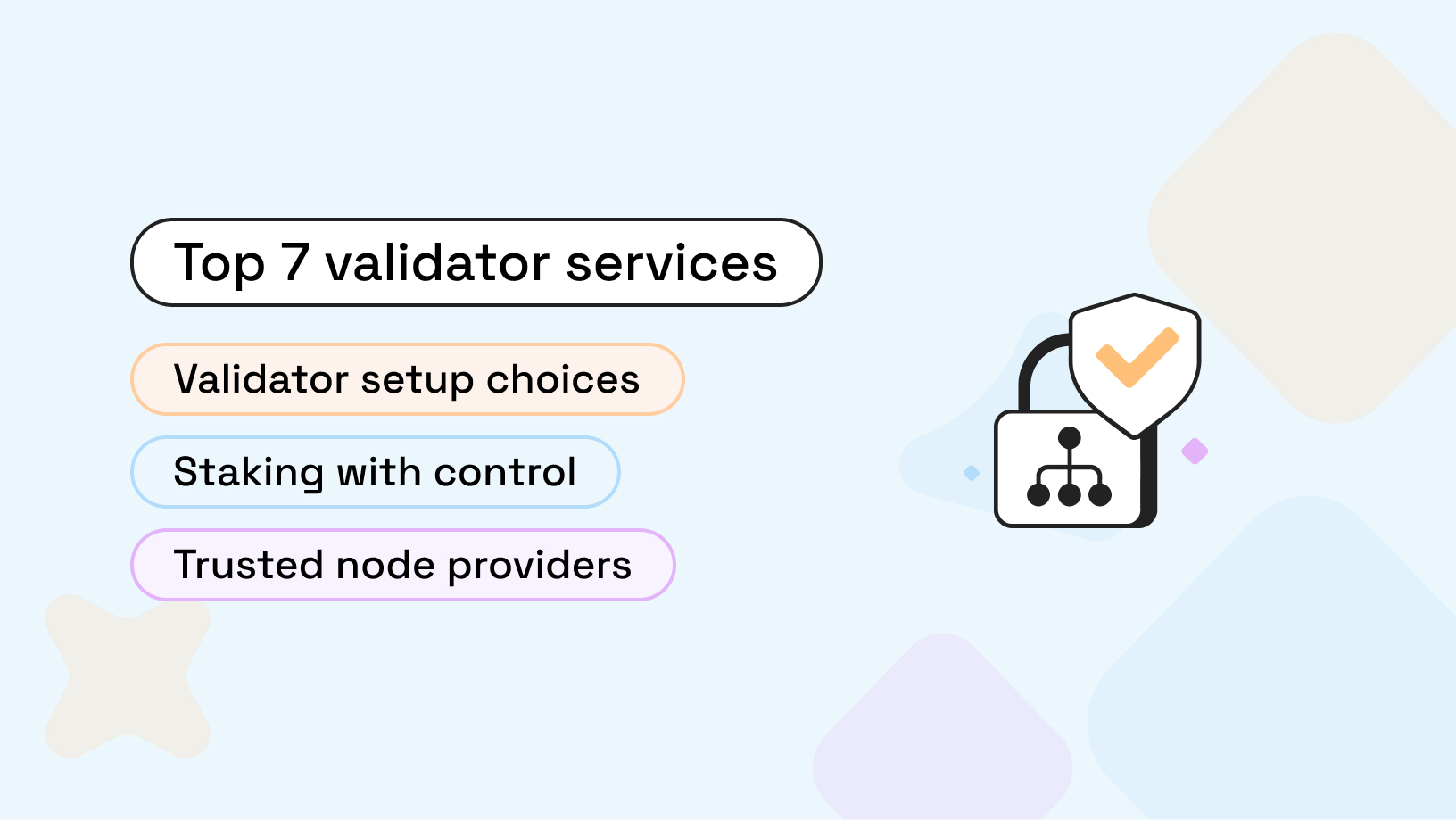 Top 7 validator services

Validator setup choices

Staking with control

Trusted node providers